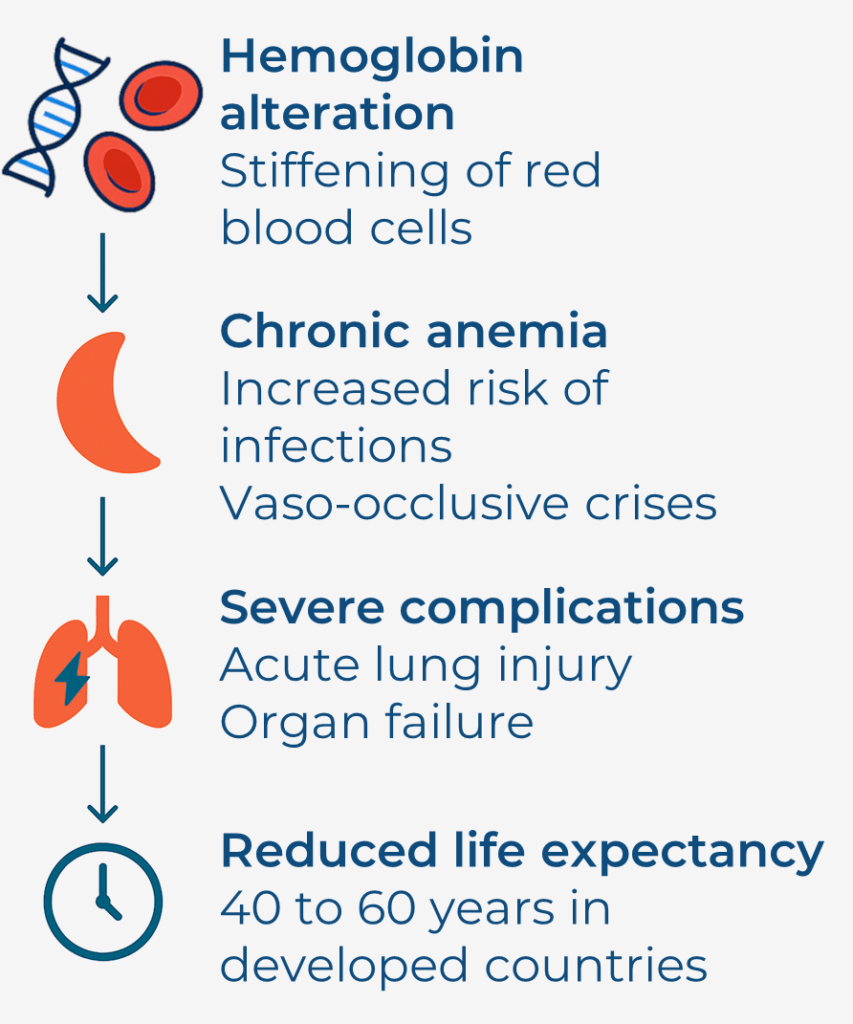 Hemoglobin alteration
Stiffening of red blood cells

Chronic anemia
Increased risk of infections
Vaso-occlusive crises

Severe complications
Acute lung injury
Organ failure

Reduced life expectancy
40 to 60 years in developed countries